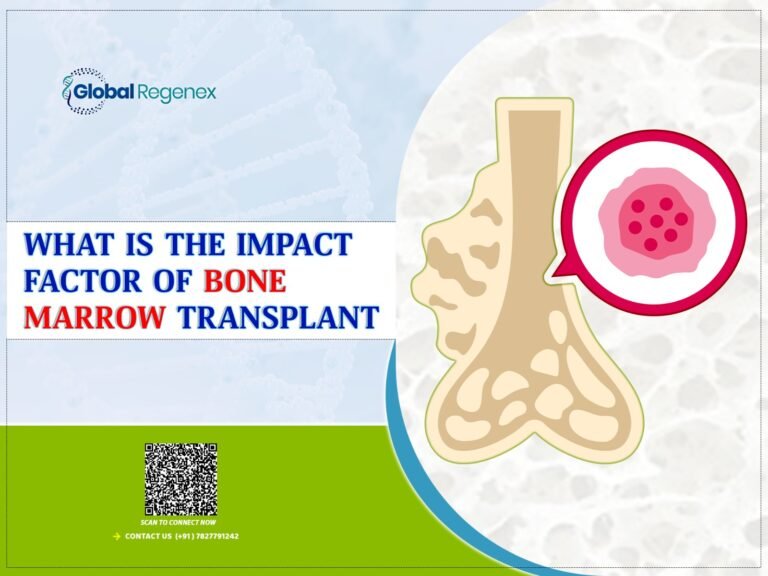 Global Regenex

WHAT IS THE IMPACT FACTOR OF BONE MARROW TRANSPLANT

SCAN TO CONNECT NOW

CONTACT US (+91) 7827791242